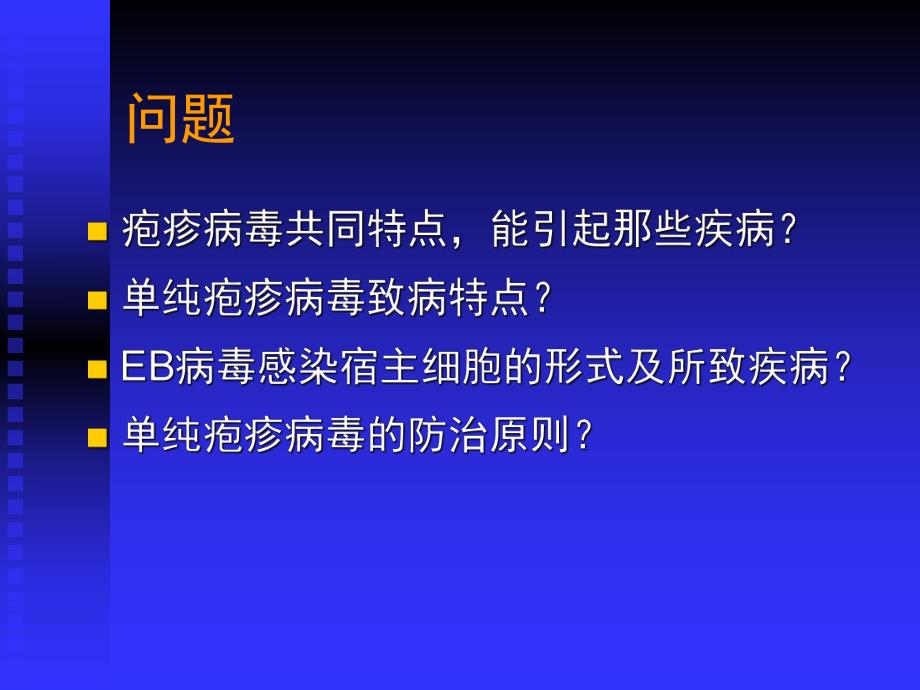 问题

- 疱疹病毒共同特点，能引起那些疾病？
- 单纯疱疹病毒致病特点？
- EB病毒感染宿主细胞的形式及所致疾病？
- 单纯疱疹病毒的防治原则？